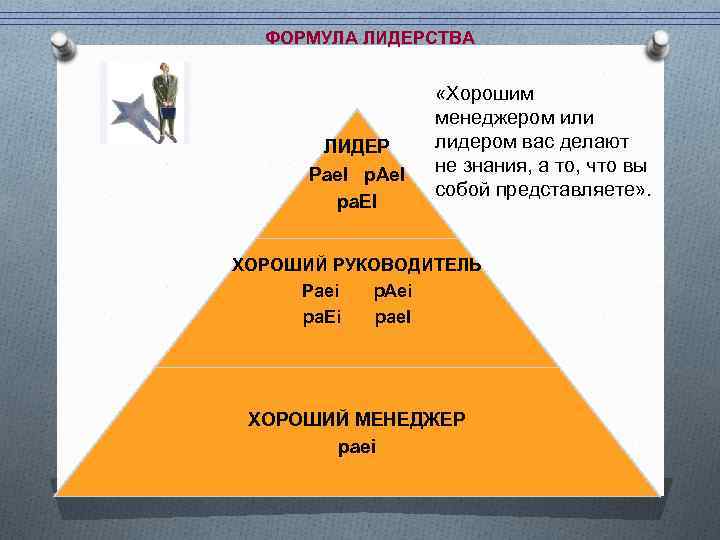 ФОРМУЛА ЛИДЕРСТВА

«Хорошим менеджером или лидером вас делают не знания, а то, что вы собой представляете».

ЛИДЕР
PaeI pAeI
paEI

ХОРОШИЙ РУКОВОДИТЕЛЬ
Paei pAei
paEi paeI

ХОРОШИЙ МЕНЕДЖЕР
paei